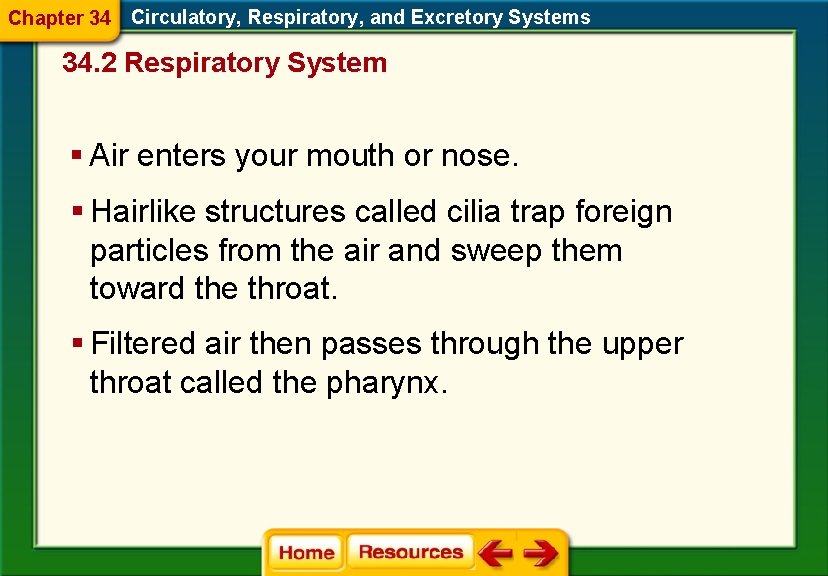 Chapter 34 Circulatory, Respiratory, and Excretory Systems

34.2 Respiratory System

▪ Air enters your mouth or nose.

▪ Hairlike structures called cilia trap foreign particles from the air and sweep them toward the throat.

▪ Filtered air then passes through the upper throat called the pharynx.

Home Resources